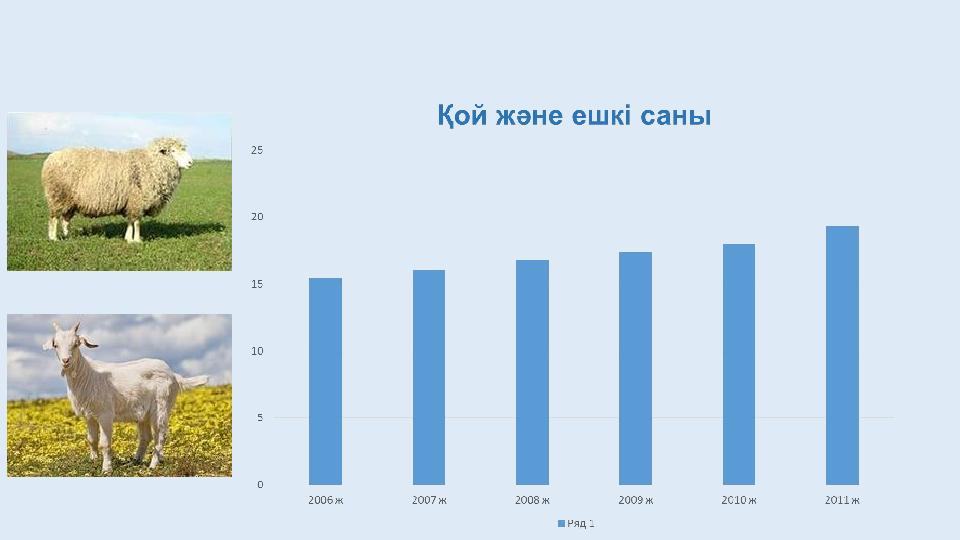 Қой және ешкі саны

25
20
15
10
5
0

2006 ж
2007 ж
2008 ж
2009 ж
2010 ж
2011 ж

Ряд 1